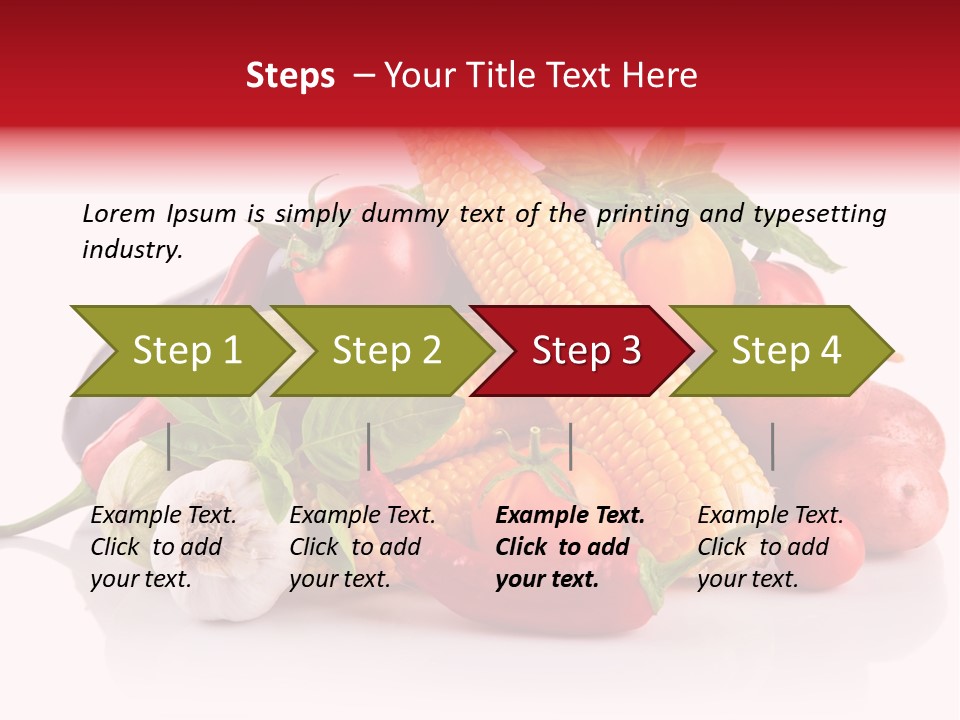 Steps – Your Title Text Here

Lorem Ipsum is simply dummy text of the printing and typesetting industry.

Step 1

Step 2

Step 3

Step 4

Example Text. Click to add your text.

Example Text. Click to add your text.

Example Text. Click to add your text.

Example Text. Click to add your text.